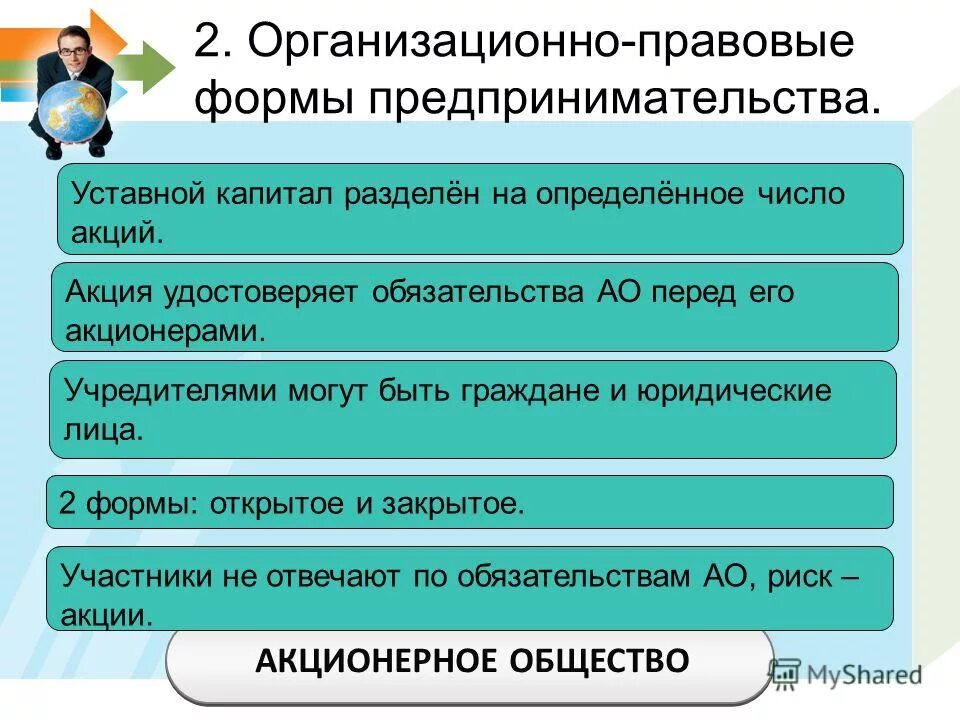 2. Организационно-правовые формы предпринимательства.

Уставной капитал разделён на определённое число акций.

Акция удостоверяет обязательства АО перед его акционерами.

Учредителями могут быть граждане и юридические лица.

2 формы: открытое и закрытое.

Участники не отвечают по обязательствам АО, риск – акции.

АКЦИОНЕРНОЕ ОБЩЕСТВО

MyShared